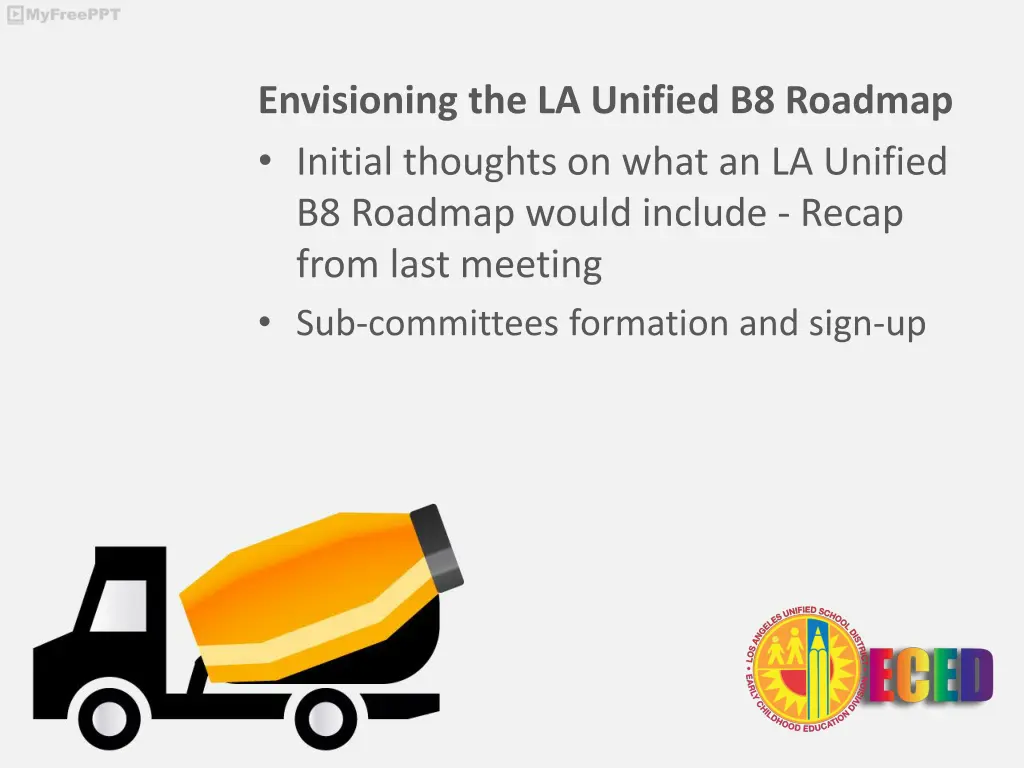 MyFreePPT

Envisioning the LA Unified B8 Roadmap

• Initial thoughts on what an LA Unified B8 Roadmap would include - Recap from last meeting
• Sub-committees formation and sign-up

LOS ANGELES UNIFIED SCHOOL DISTRICT
EARLY CHILDHOOD EDUCATION DIVISION
ECED